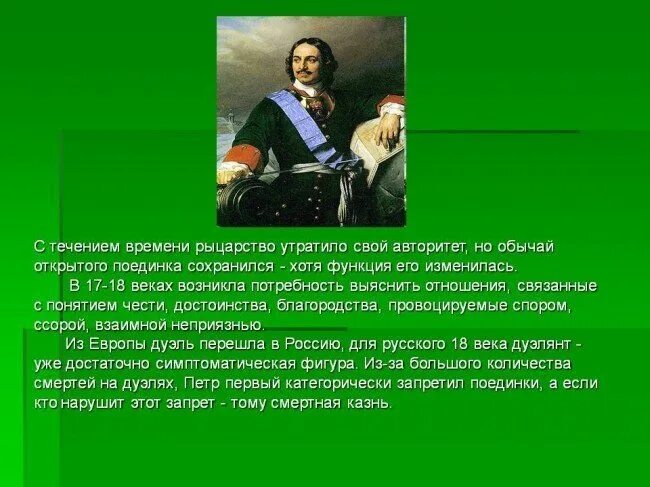 С течением времени рыцарство утратило свой авторитет, но обычай открытого поединка сохранился - хотя функция его изменилась.

В 17-18 веках возникла потребность выяснить отношения, связанные с понятием чести, достоинства, благородства, провоцируемые спором, ссорой, взаимной неприязнью.

Из Европы дуэль перешла в Россию, для русского 18 века дуэлянт - уже достаточно симптоматическая фигура. Из-за большого количества смертей на дуэлях, Петр первый категорически запретил поединки, а если кто нарушит этот запрет - тому смертная казнь.